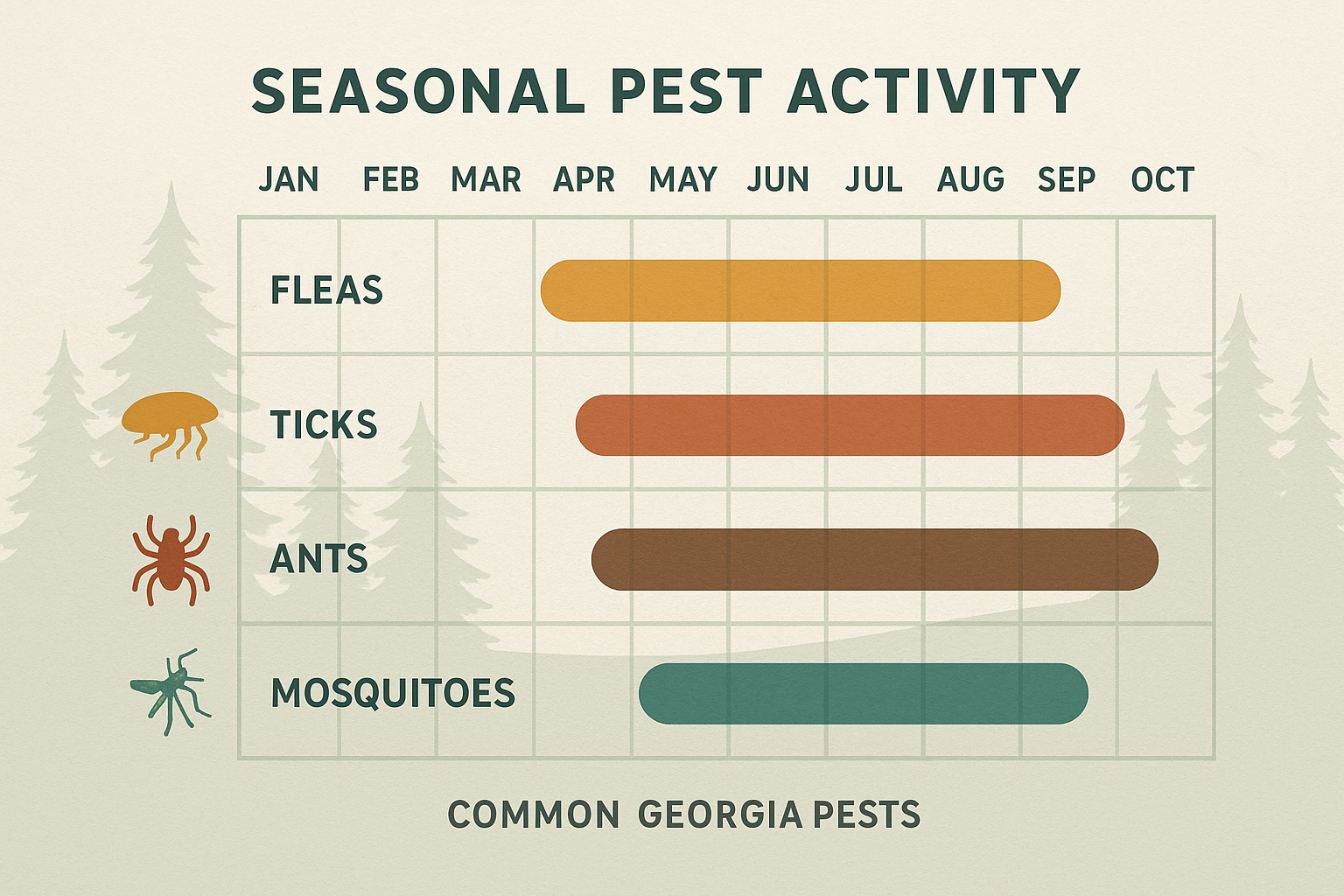 SEASONAL PEST ACTIVITY

JAN FEB MAR APR MAY JUN JUL AUG SEP OCT

FLEAS

TICKS

ANTS

MOSQUITOES

COMMON GEORGIA PESTS